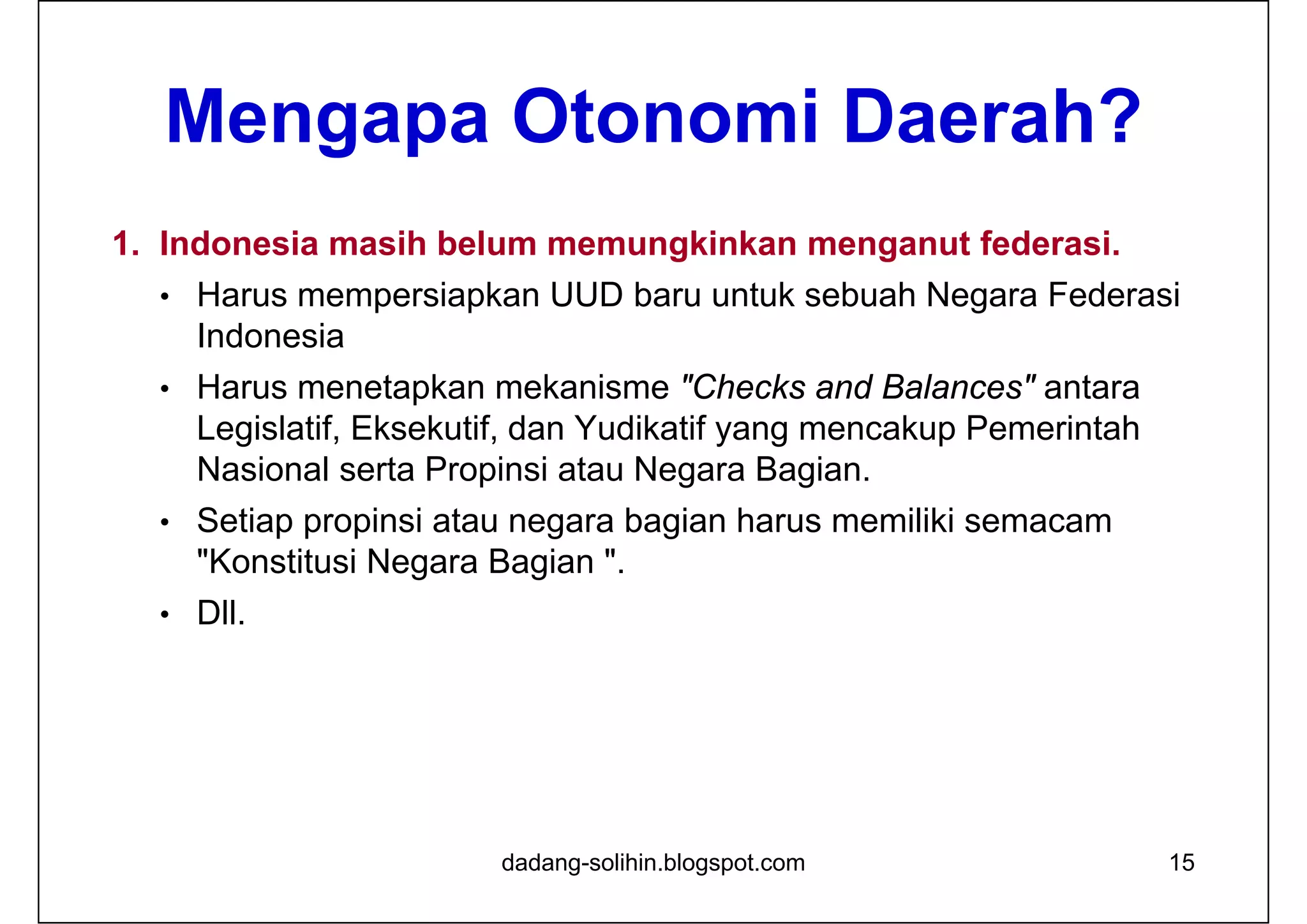 Mengapa Otonomi Daerah?

1. Indonesia masih belum memungkinkan menganut federasi.

• Harus mempersiapkan UUD baru untuk sebuah Negara Federasi Indonesia

• Harus menetapkan mekanisme "Checks and Balances" antara Legislatif, Eksekutif, dan Yudikatif yang mencakup Pemerintah Nasional serta Propinsi atau Negara Bagian.

• Setiap propinsi atau negara bagian harus memiliki semacam "Konstitusi Negara Bagian ".

• Dll.

dadang-solihin.blogspot.com

15